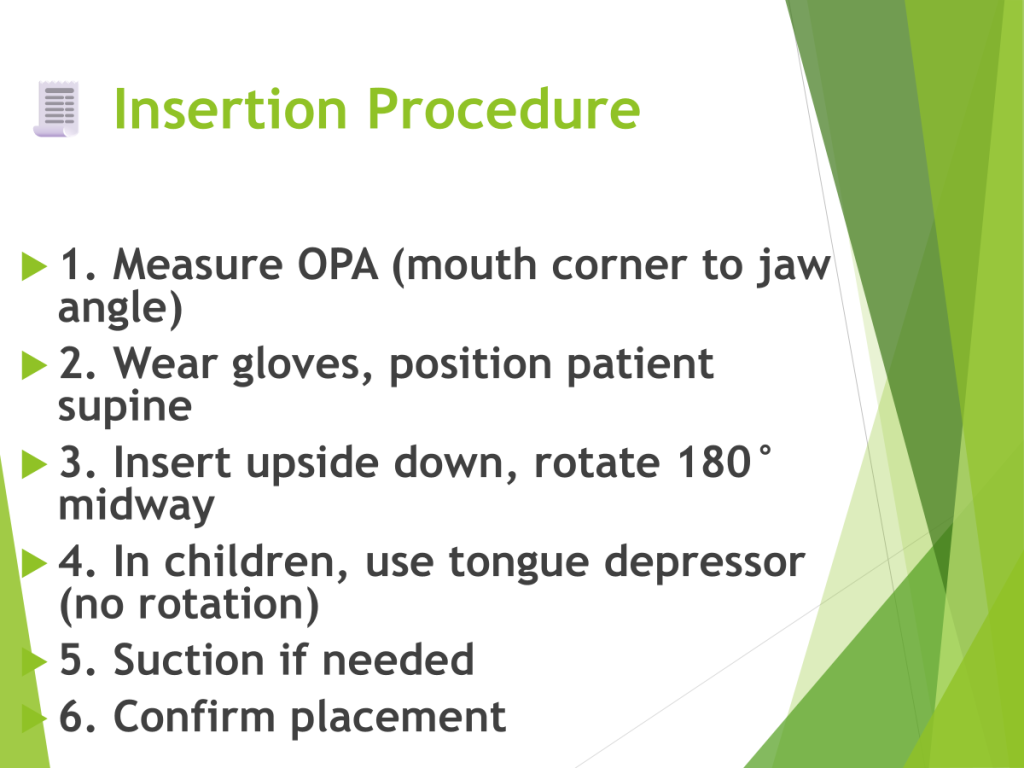 Insertion Procedure

1. Measure OPA (mouth corner to jaw angle)
2. Wear gloves, position patient supine
3. Insert upside down, rotate 180° midway
4. In children, use tongue depressor (no rotation)
5. Suction if needed
6. Confirm placement